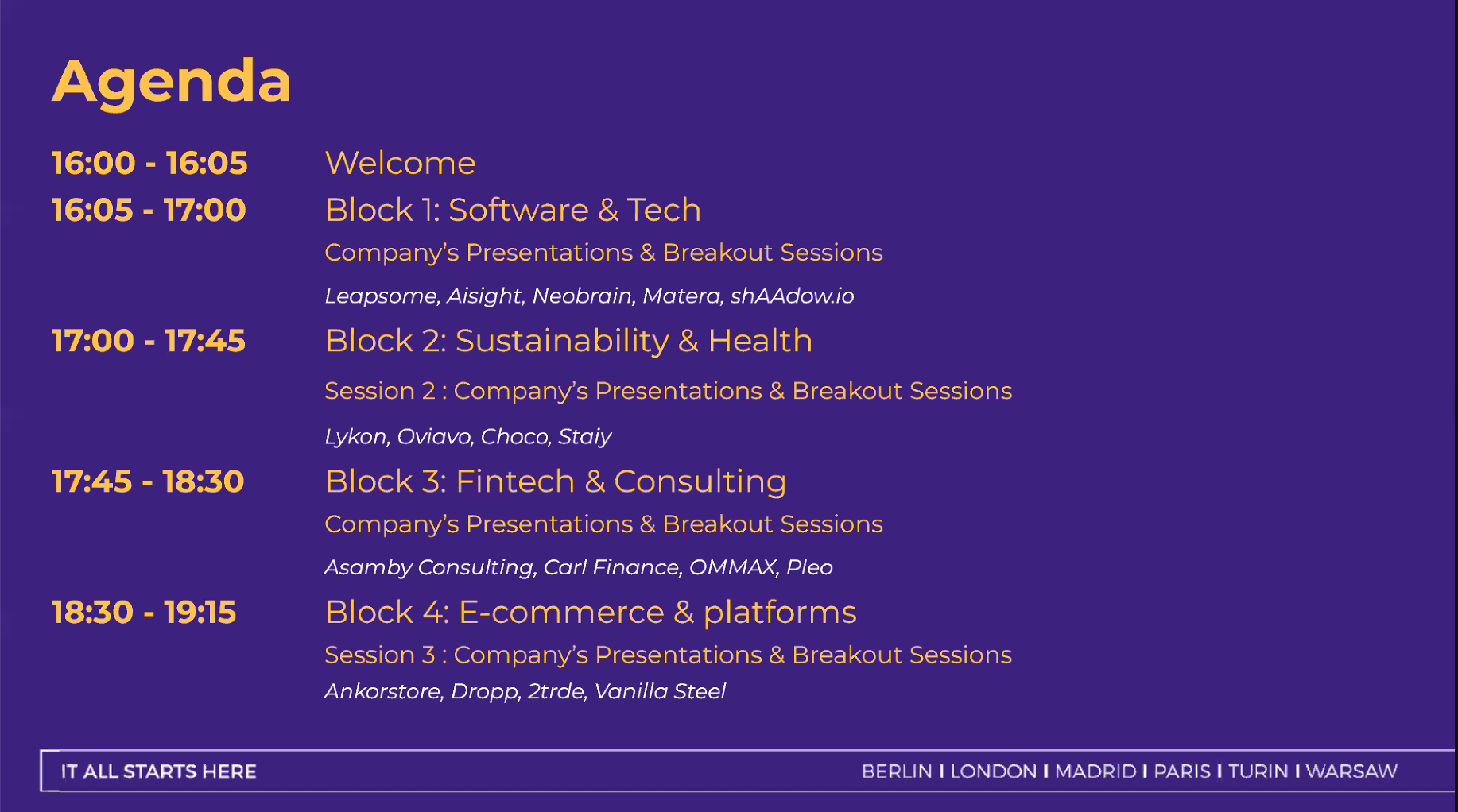 Agenda

16:00 - 16:05 Welcome

16:05 - 17:00 Block 1: Software & Tech

Company's Presentations & Breakout Sessions

Leapsome, Aisight, Neobrain, Matera, shAAdow.io

17:00 - 17:45 Block 2: Sustainability & Health

Session 2 : Company's Presentations & Breakout Sessions

Lykon, Oviavo, Choco, Staiy

17:45 - 18:30 Block 3: Fintech & Consulting

Company's Presentations & Breakout Sessions

Asamby Consulting, Carl Finance, OMMAX, Pleo

18:30 - 19:15 Block 4: E-commerce & platforms

Session 3 : Company's Presentations & Breakout Sessions

Ankorstore, Dropp, 2trde, Vanilla Steel

IT ALL STARTS HERE

BERLIN I LONDON I MADRID I PARIS I TURIN I WARSAW